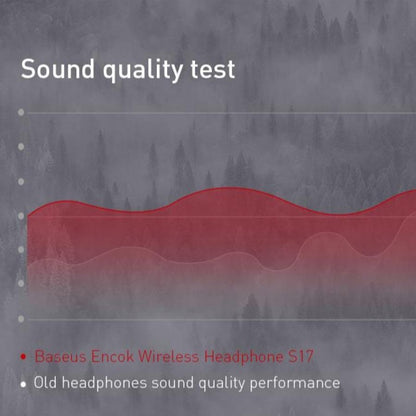 Sound quality test

• Baseus Encok Wireless Headphone S17
• Old headphones sound quality performance